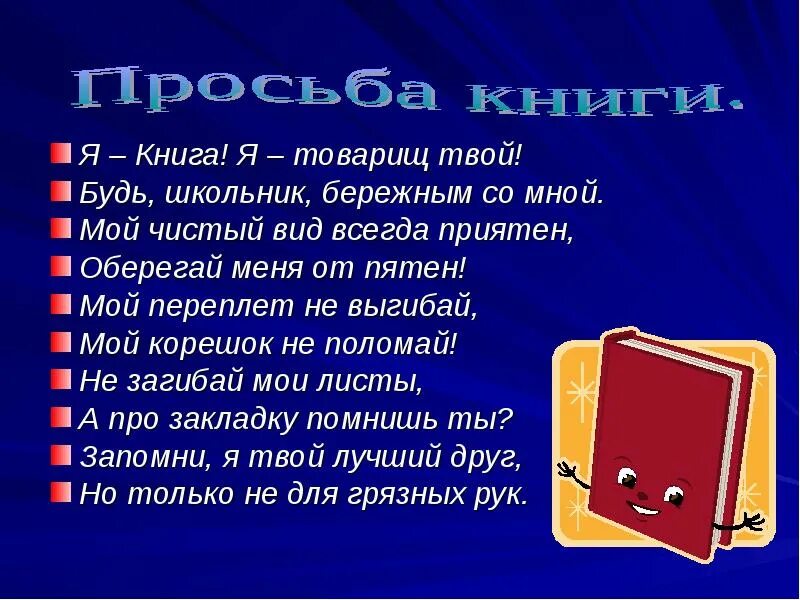 Просьба книги.

Я – Книга! Я – товарищ твой!
Будь, школьник, бережным со мной.
Мой чистый вид всегда приятен,
Оберегай меня от пятен!
Мой переплет не выгибай,
Мой корешок не поломай!
Не загибай мои листы,
А про закладку помнишь ты?
Запомни, я твой лучший друг,
Но только не для грязных рук.